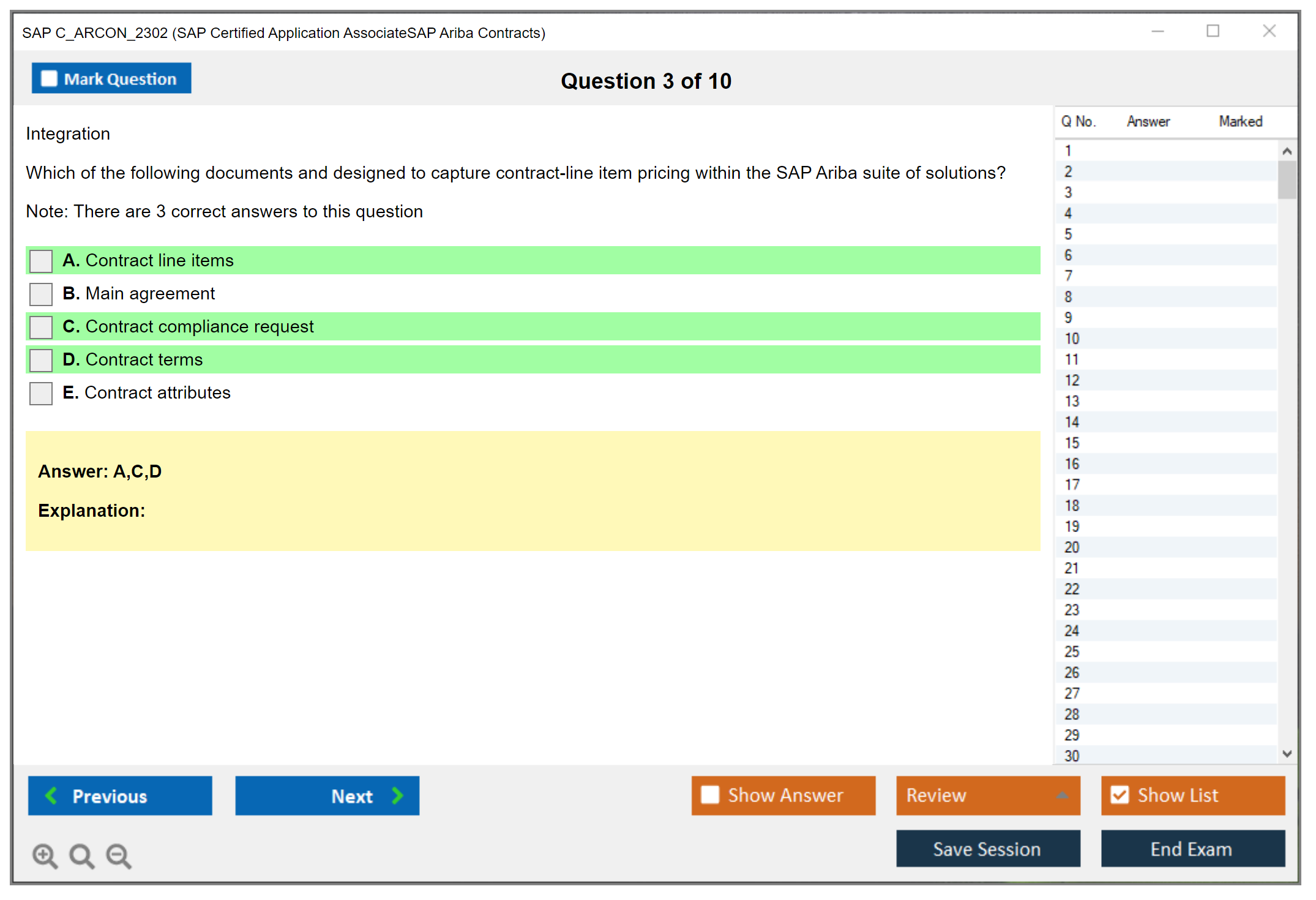 SAP C_ARCON_2302 (SAP Certified Application AssociateSAP Ariba Contracts)

Mark Question

Question 3 of 10

Integration

Which of the following documents and designed to capture contract-line item pricing within the SAP Ariba suite of solutions?

Note: There are 3 correct answers to this question

A. Contract line items

B. Main agreement

C. Contract compliance request

D. Contract terms

E. Contract attributes

Answer: A,C,D

Explanation:

| Q No. | Answer | Marked |
|---|---|---|
| 1 | | |
| 2 | | |
| 3 | | |
| 4 | | |
| 5 | | |
| 6 | | |
| 7 | | |
| 8 | | |
| 9 | | |
| 10 | | |
| 11 | | |
| 12 | | |
| 13 | | |
| 14 | | |
| 15 | | |
| 16 | | |
| 17 | | |
| 18 | | |
| 19 | | |
| 20 | | |
| 21 | | |
| 22 | | |
| 23 | | |
| 24 | | |
| 25 | | |
| 26 | | |
| 27 | | |
| 28 | | |
| 29 | | |
| 30 | | |

Previous

Next

Show Answer

Review

Show List

Save Session

End Exam